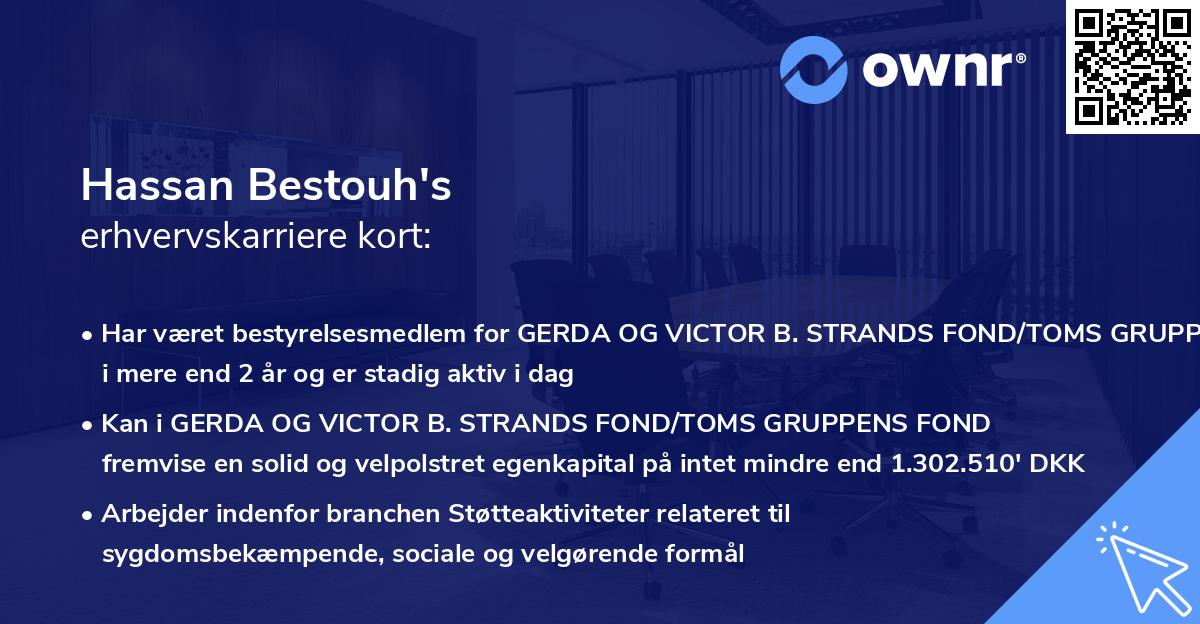 ownr®

Hassan Bestouh's
erhvervskarriere kort:

• Har været bestyrelsesmedlem for GERDA OG VICTOR B. STRANDS FOND/TOMS GRUPP i mere end 2 år og er stadig aktiv i dag

• Kan i GERDA OG VICTOR B. STRANDS FOND/TOMS GRUPPENS FOND fremvise en solid og velpolstret egenkapital på intet mindre end 1.302.510' DKK

• Arbejder indenfor branchen Støtteaktiviteter relateret til sygdomsbekæmpende, sociale og velgørende formål